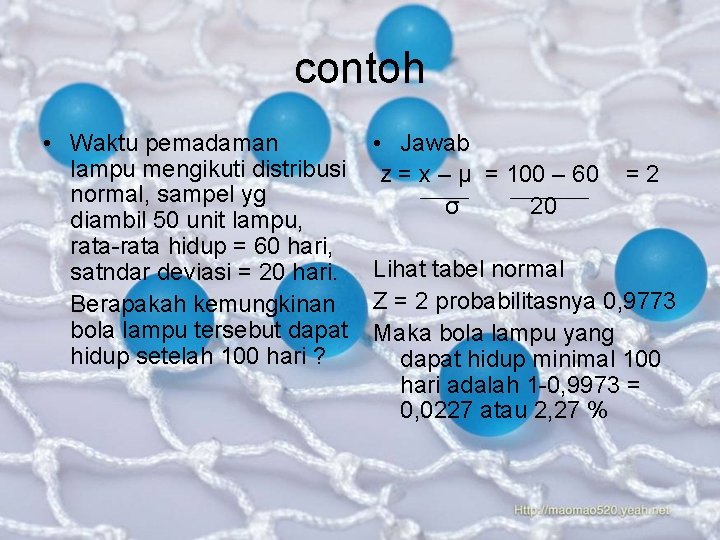 contoh

• Waktu pemadaman lampu mengikuti distribusi normal, sampel yg diambil 50 unit lampu, rata-rata hidup = 60 hari, satndar deviasi = 20 hari.

Berapakah kemungkinan bola lampu tersebut dapat hidup setelah 100 hari ?

• Jawab

$z = \frac{x - \mu}{\sigma} = \frac{100 - 60}{20} = 2$

Lihat tabel normal

Z = 2 probabilitasnya 0,9773

Maka bola lampu yang dapat hidup minimal 100 hari adalah 1-0,9973 = 0,0227 atau 2,27 %

Http://maomao520.yeah.net